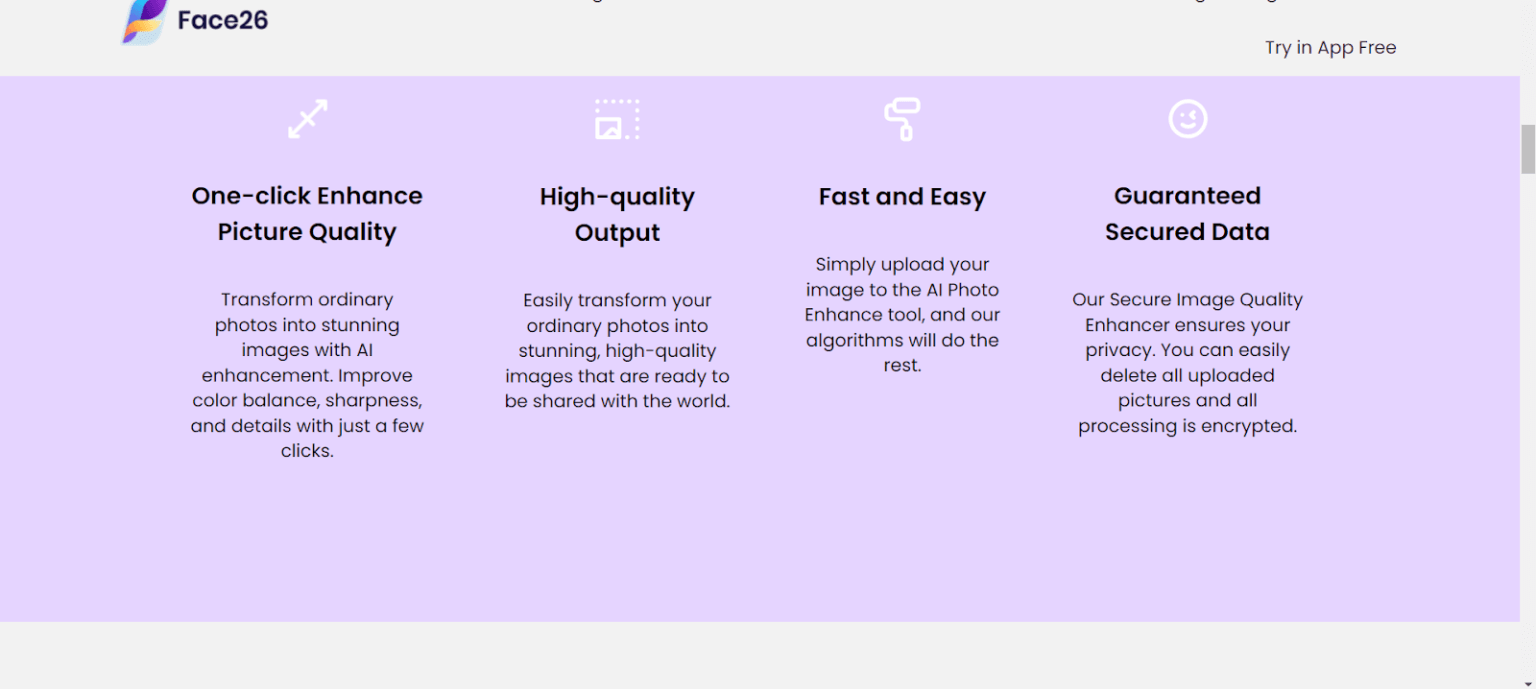 Face26

Try in App Free

One-click Enhance Picture Quality

Transform ordinary photos into stunning images with AI enhancement. Improve color balance, sharpness, and details with just a few clicks.

High-quality Output

Easily transform your ordinary photos into stunning, high-quality images that are ready to be shared with the world.

Fast and Easy

Simply upload your image to the AI Photo Enhance tool, and our algorithms will do the rest.

Guaranteed Secured Data

Our Secure Image Quality Enhancer ensures your privacy. You can easily delete all uploaded pictures and all processing is encrypted.